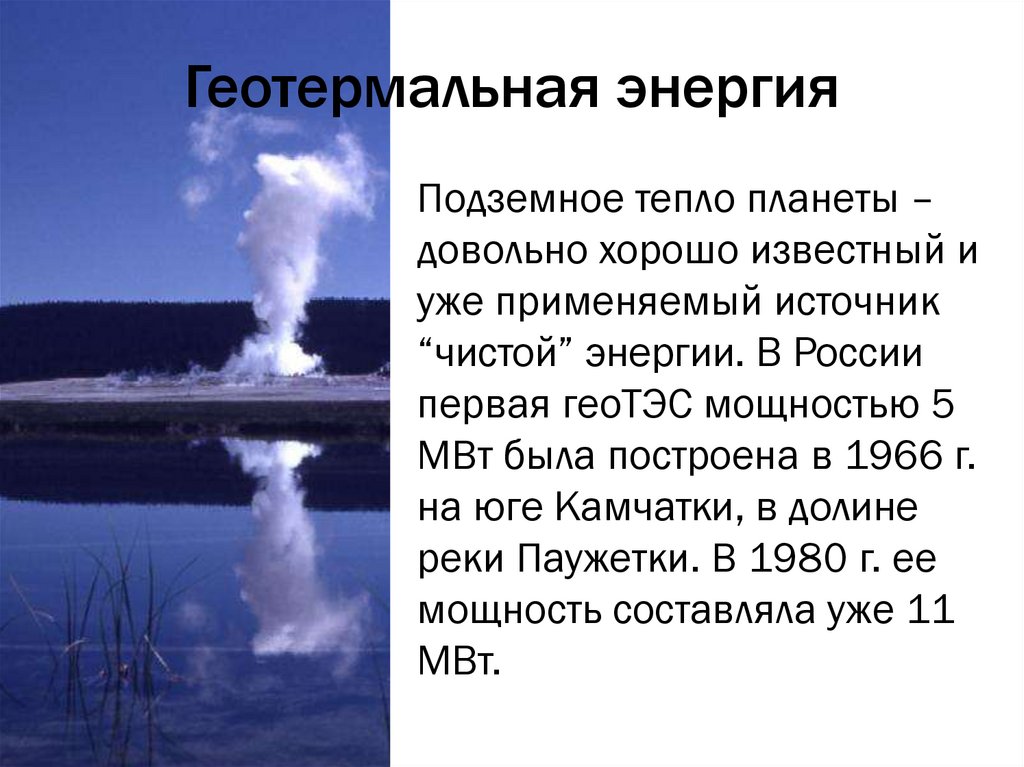 Геотермальная энергия

Подземное тепло планеты – довольно хорошо известный и уже применяемый источник “чистой” энергии. В России первая геоТЭС мощностью 5 МВт была построена в 1966 г. на юге Камчатки, в долине реки Паужетки. В 1980 г. ее мощность составляла уже 11 МВт.